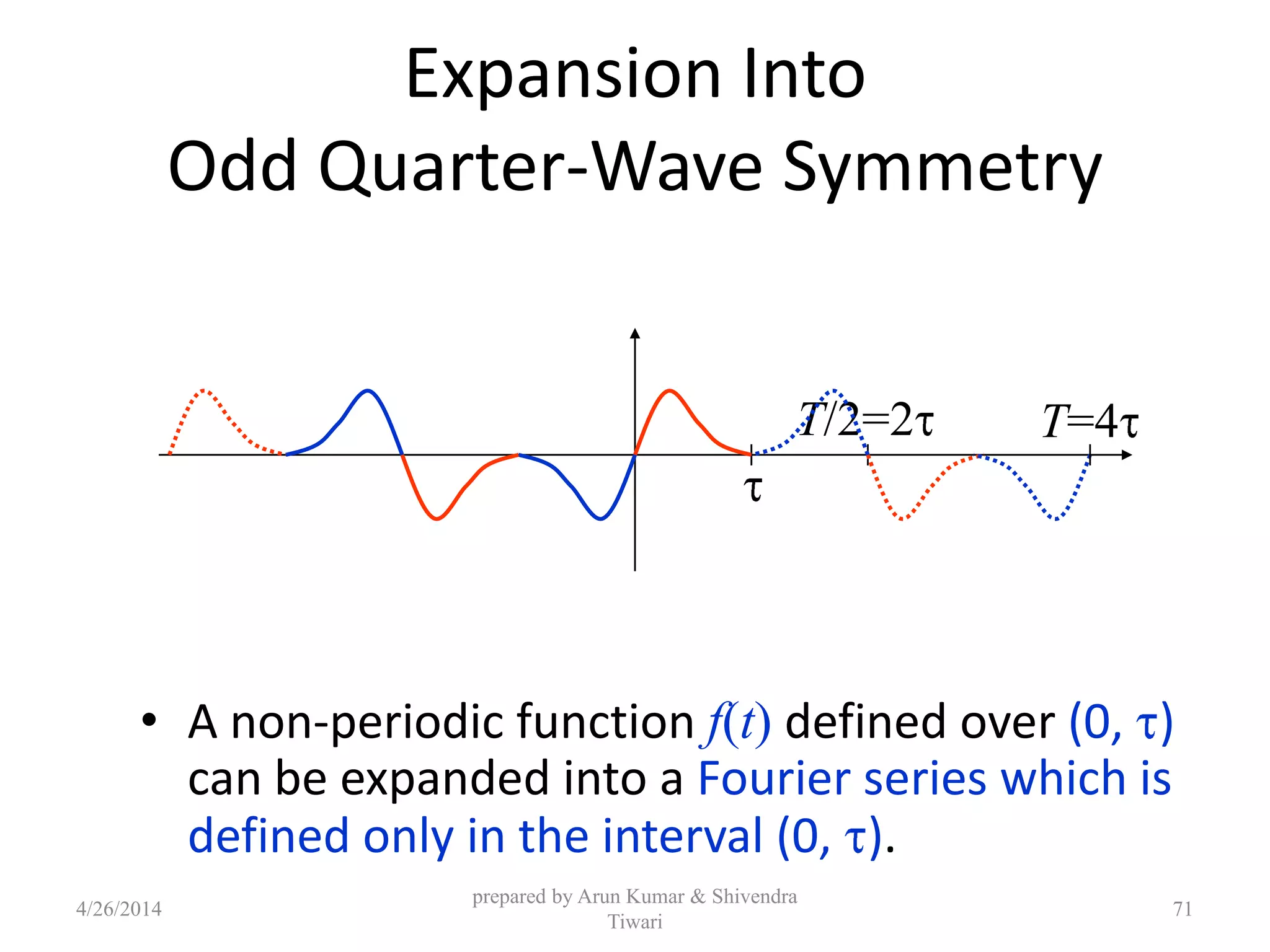 Expansion Into
Odd Quarter-Wave Symmetry

$T/2=2\tau$

$T=4\tau$

$\tau$

• A non-periodic function $f(t)$ defined over $(0, \tau)$ can be expanded into a Fourier series which is defined only in the interval $(0, \tau)$.

4/26/2014

prepared by Arun Kumar & Shivendra Tiwari

71